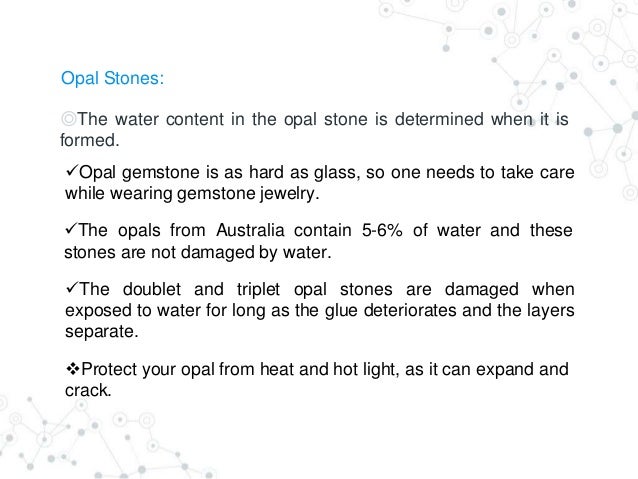 Opal Stones:

◎The water content in the opal stone is determined when it is formed.

✓Opal gemstone is as hard as glass, so one needs to take care while wearing gemstone jewelry.

✓The opals from Australia contain 5-6% of water and these stones are not damaged by water.

✓The doublet and triplet opal stones are damaged when exposed to water for long as the glue deteriorates and the layers separate.

❖Protect your opal from heat and hot light, as it can expand and crack.